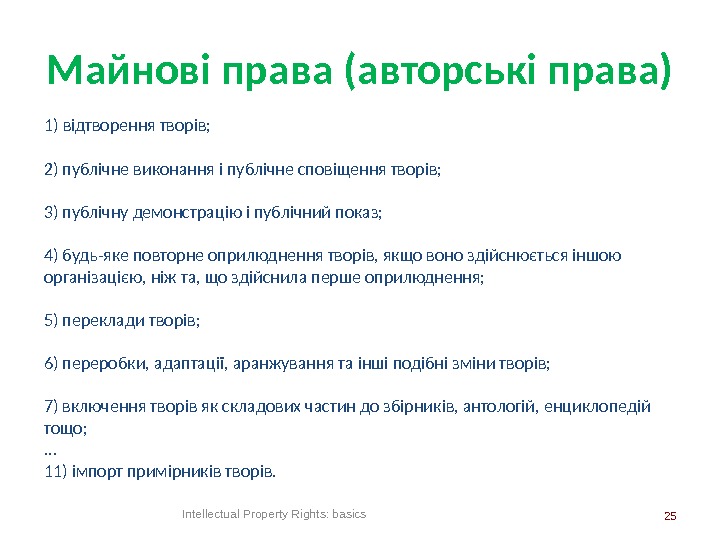 Майнові права (авторські права)

1) відтворення творів;

2) публічне виконання і публічне сповіщення творів;

3) публічну демонстрацію і публічний показ;

4) будь-яке повторне оприлюднення творів, якщо воно здійснюється іншою організацією, ніж та, що здійснила перше оприлюднення;

5) переклади творів;

6) переробки, адаптації, аранжування та інші подібні зміни творів;

7) включення творів як складових частин до збірників, антологій, енциклопедій тощо;
…
11) імпорт примірників творів.

Intellectual Property Rights: basics

25